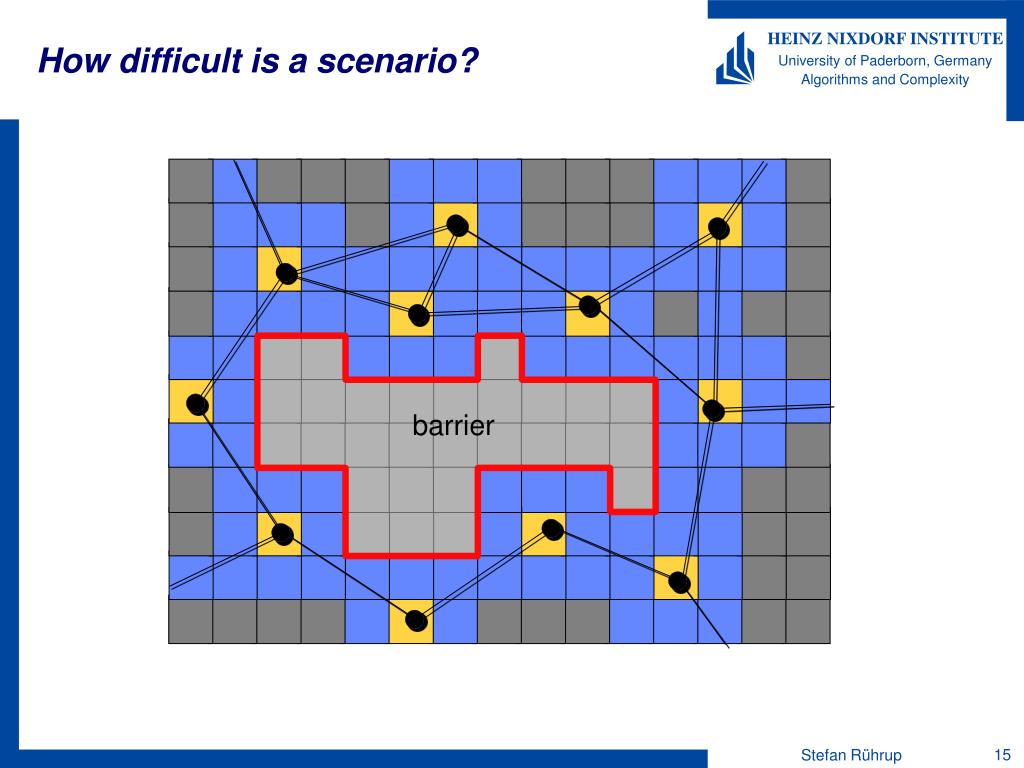 How difficult is a scenario?

HEINZ NIXDORF INSTITUTE
University of Paderborn, Germany
Algorithms and Complexity

barrier

Stefan Rührup

15